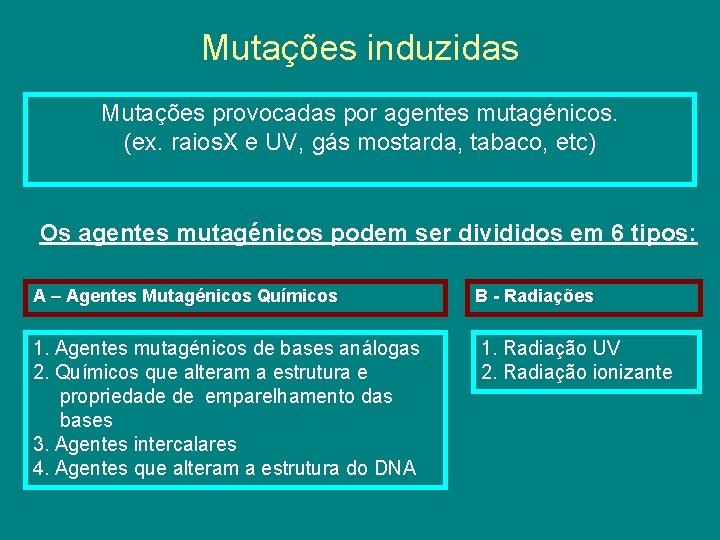 Mutações induzidas

Mutações provocadas por agentes mutagénicos.
(ex. raiosX e UV, gás mostarda, tabaco, etc)

Os agentes mutagénicos podem ser divididos em 6 tipos:

A – Agentes Mutagénicos Químicos

1. Agentes mutagénicos de bases análogas
2. Químicos que alteram a estrutura e propriedade de emparelhamento das bases
3. Agentes intercalares
4. Agentes que alteram a estrutura do DNA

B - Radiações

1. Radiação UV
2. Radiação ionizante